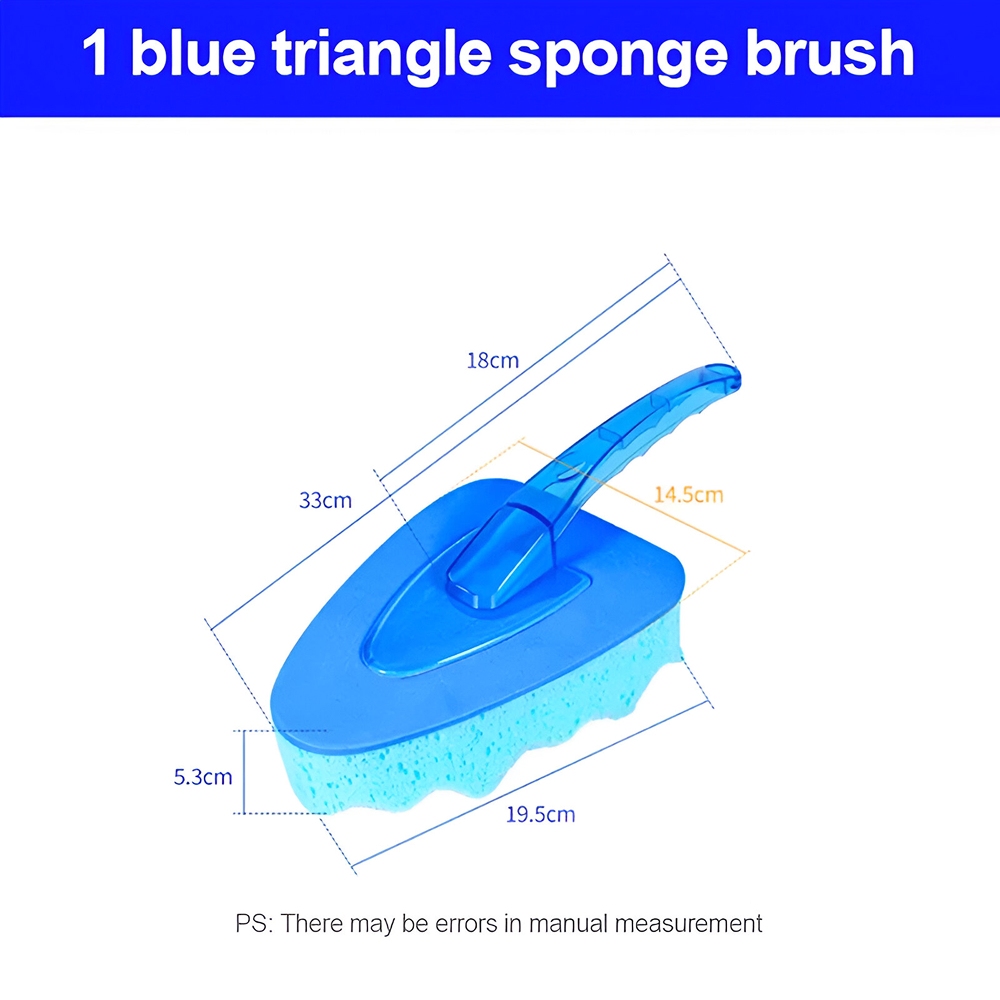 1 blue triangle sponge brush

18cm

33cm

14.5cm

5.3cm

19.5cm

PS: There may be errors in manual measurement